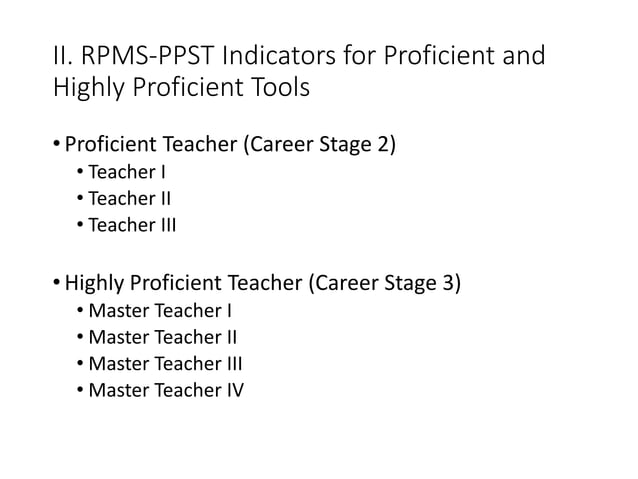 II. RPMS-PPST Indicators for Proficient and Highly Proficient Tools

• Proficient Teacher (Career Stage 2)
  • Teacher I
  • Teacher II
  • Teacher III

• Highly Proficient Teacher (Career Stage 3)
  • Master Teacher I
  • Master Teacher II
  • Master Teacher III
  • Master Teacher IV